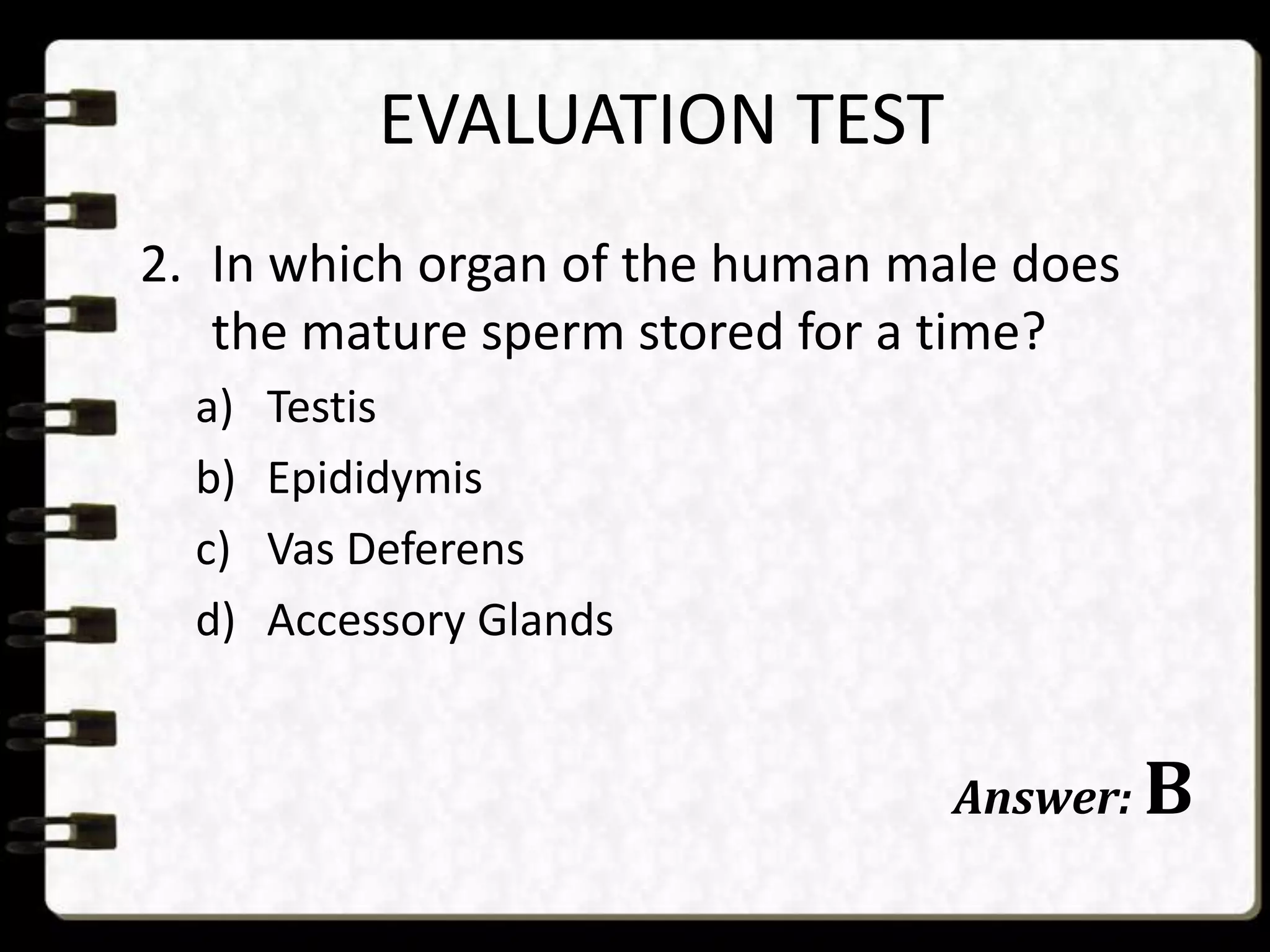 EVALUATION TEST

2. In which organ of the human male does the mature sperm stored for a time?

a) Testis

b) Epididymis

c) Vas Deferens

d) Accessory Glands

Answer: B